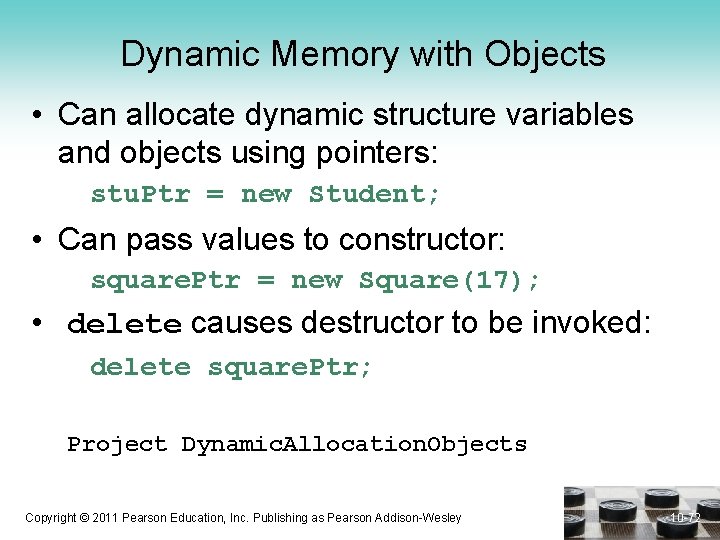 Dynamic Memory with Objects

• Can allocate dynamic structure variables and objects using pointers:

stuPtr = new Student;

• Can pass values to constructor:

squarePtr = new Square(17);

• delete causes destructor to be invoked:

delete squarePtr;

Project DynamicAllocationObjects

Copyright © 2011 Pearson Education, Inc. Publishing as Pearson Addison-Wesley

10-72